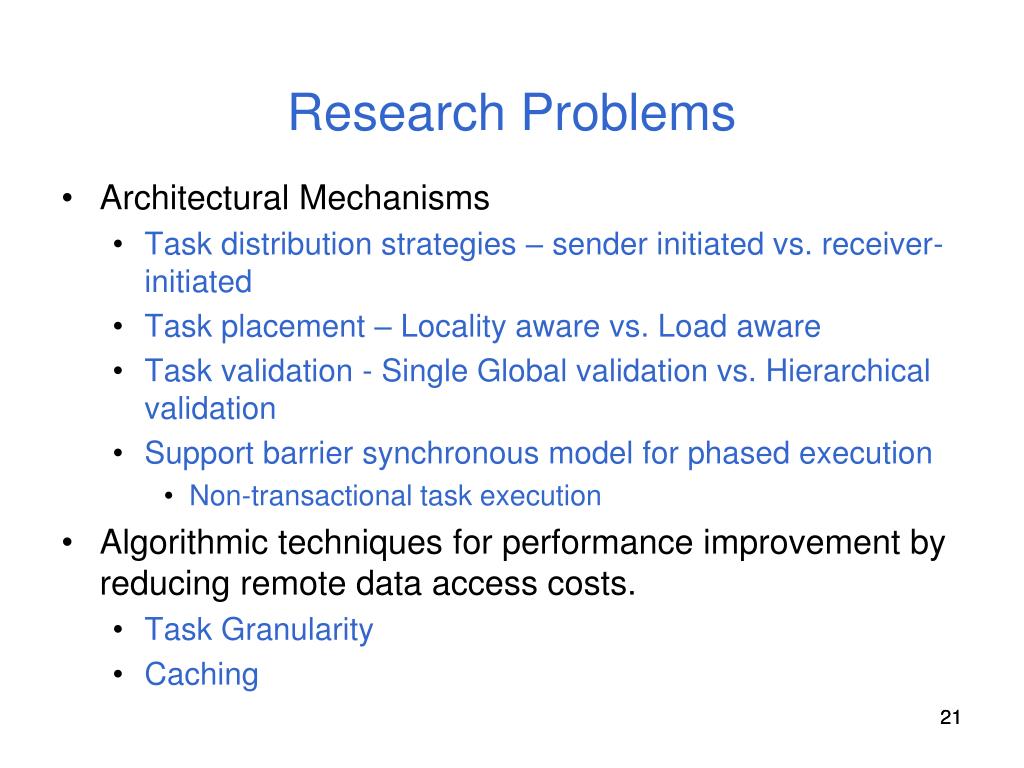 Research Problems

• Architectural Mechanisms
  • Task distribution strategies – sender initiated vs. receiver-initiated
  • Task placement – Locality aware vs. Load aware
  • Task validation - Single Global validation vs. Hierarchical validation
  • Support barrier synchronous model for phased execution
    • Non-transactional task execution
• Algorithmic techniques for performance improvement by reducing remote data access costs.
  • Task Granularity
  • Caching

21